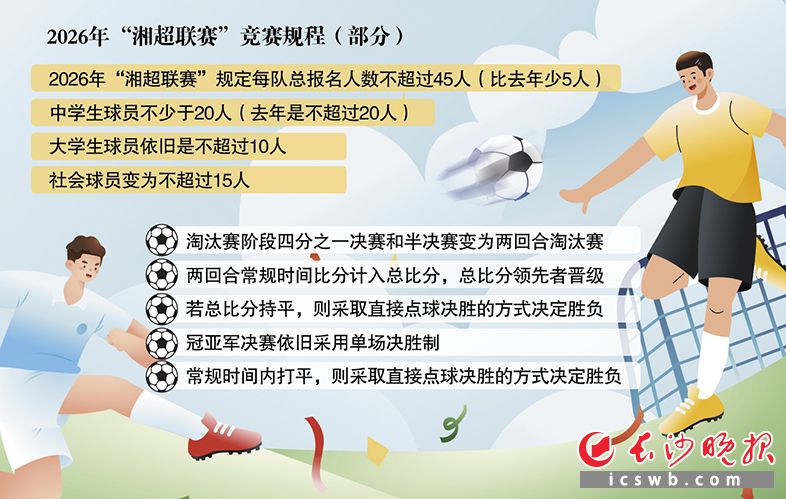 2026年“湘超联赛”竞赛规程（部分）

2026年“湘超联赛”规定每队总报名人数不超过45人（比去年少5人）

中学生球员不少于20人（去年是不超过20人）

大学生球员依旧是不超过10人

社会球员变为不超过15人

淘汰赛阶段四分之一决赛和半决赛变为两回合淘汰赛

两回合常规时间比分计入总比分，总比分领先者晋级

若总比分持平，则采取直接点球决胜的方式决定胜负

冠亚军决赛依旧采用单场决胜制

常规时间内打平，则采取直接点球决胜的方式决定胜负

长沙晚报
icswb.com